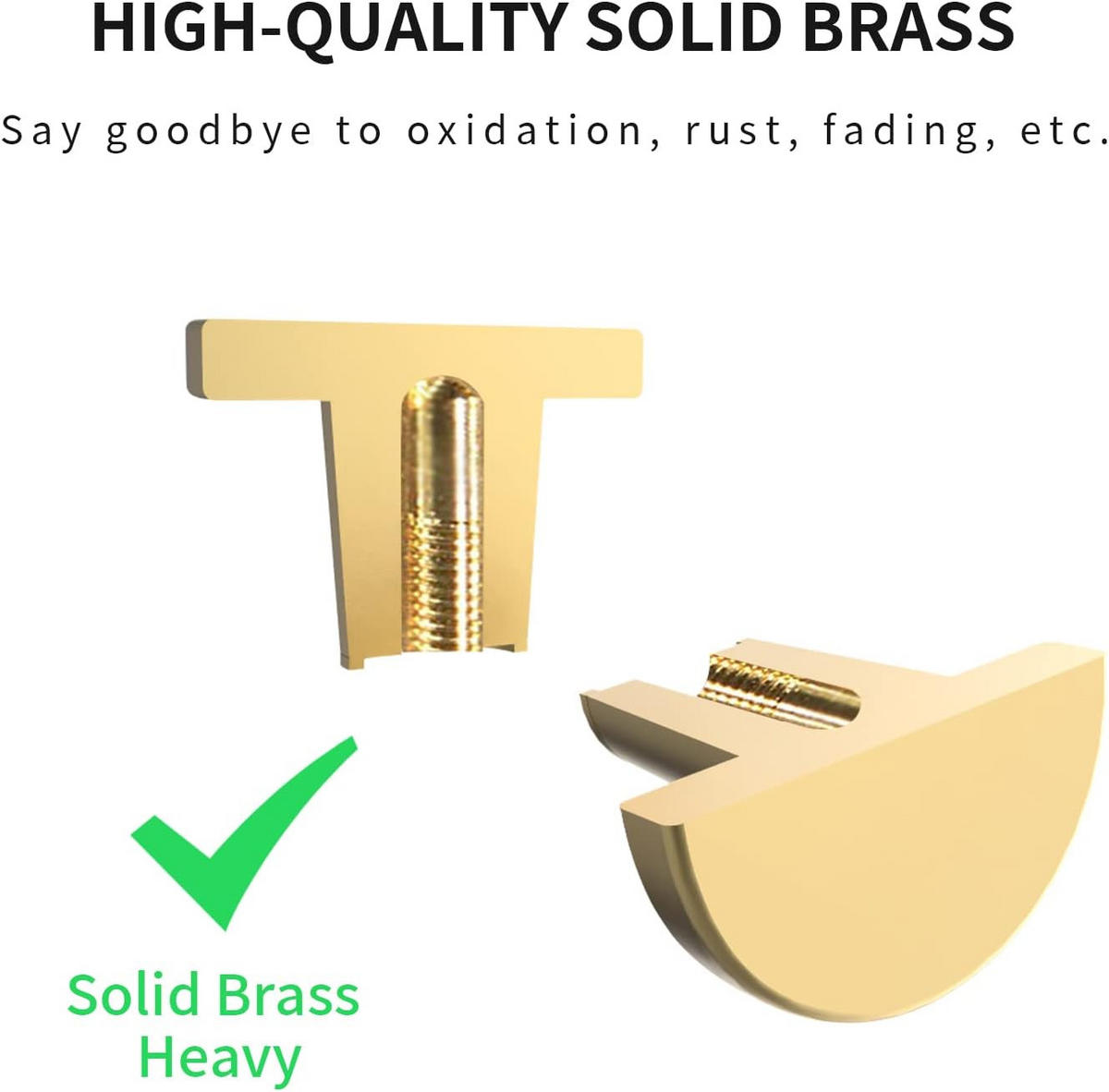 HIGH-QUALITY SOLID BRASS

Say goodbye to oxidation, rust, fading, etc.

Solid Brass
Heavy